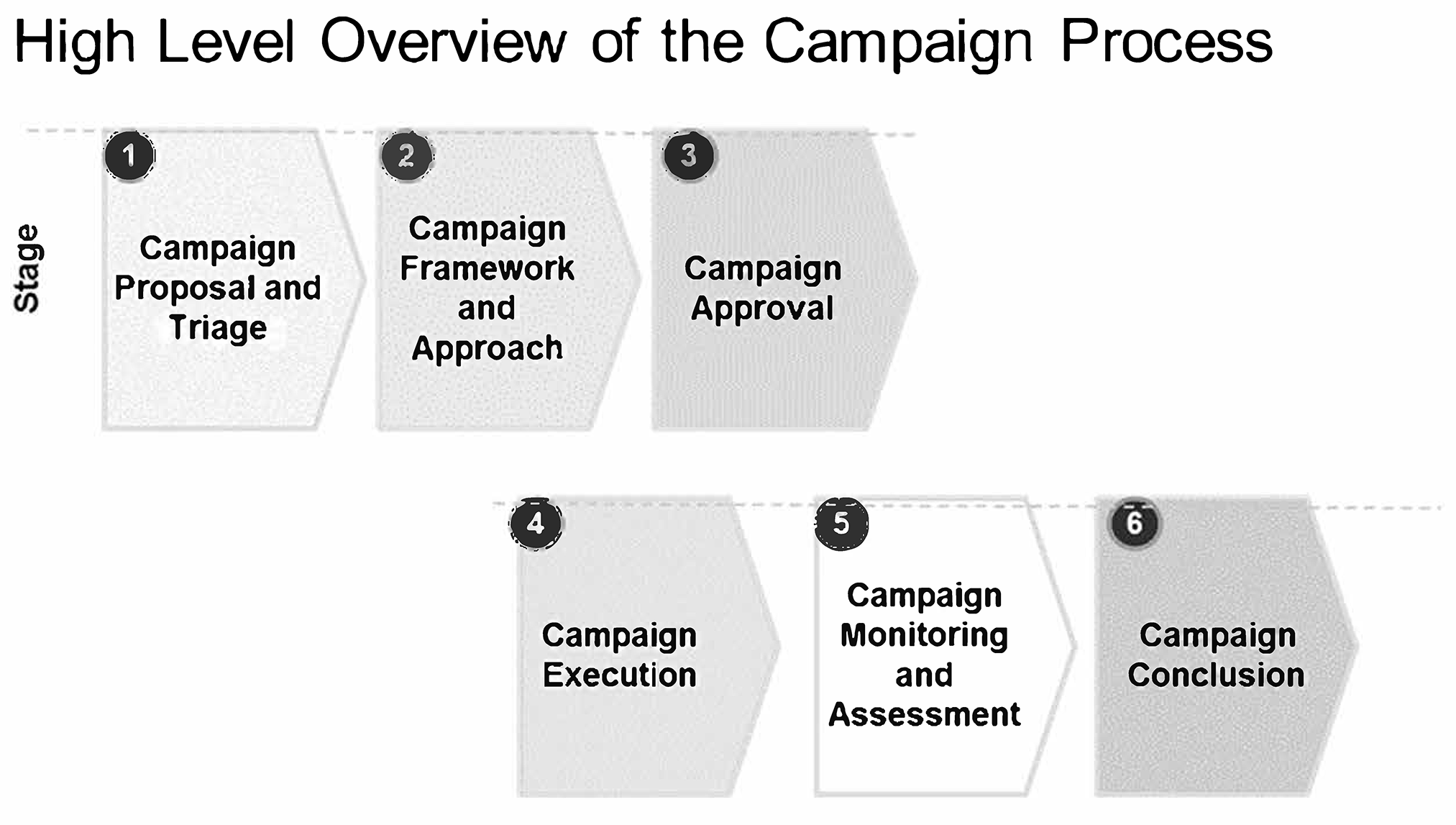 High Level Overview of the Campaign Process

Stage

1
Campaign Proposal and Triage

2
Campaign Framework and Approach

3
Campaign Approval

4
Campaign Execution

5
Campaign Monitoring and Assessment

6
Campaign Conclusion